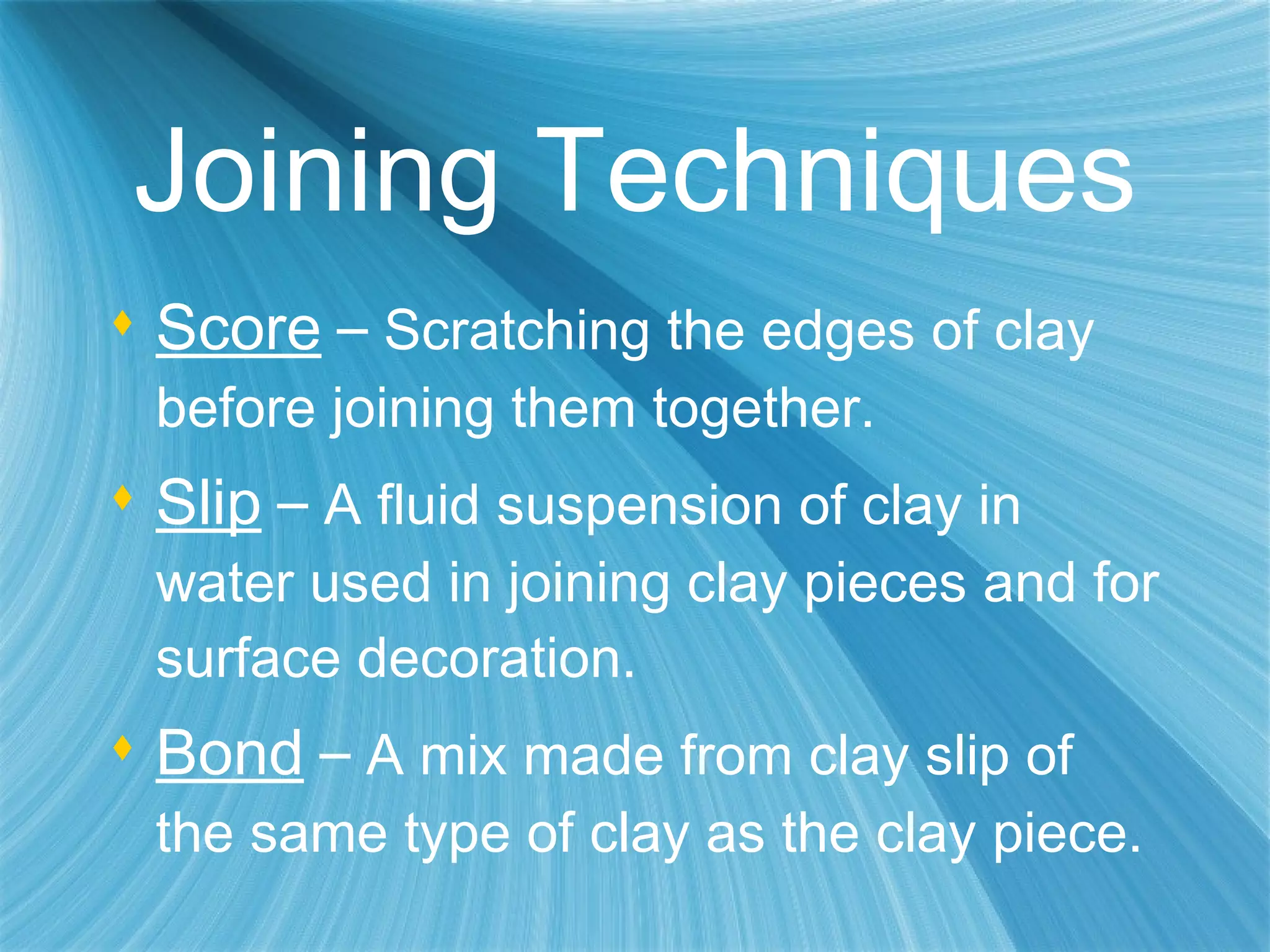 Joining Techniques

♦ Score – Scratching the edges of clay before joining them together.

♦ Slip – A fluid suspension of clay in water used in joining clay pieces and for surface decoration.

♦ Bond – A mix made from clay slip of the same type of clay as the clay piece.